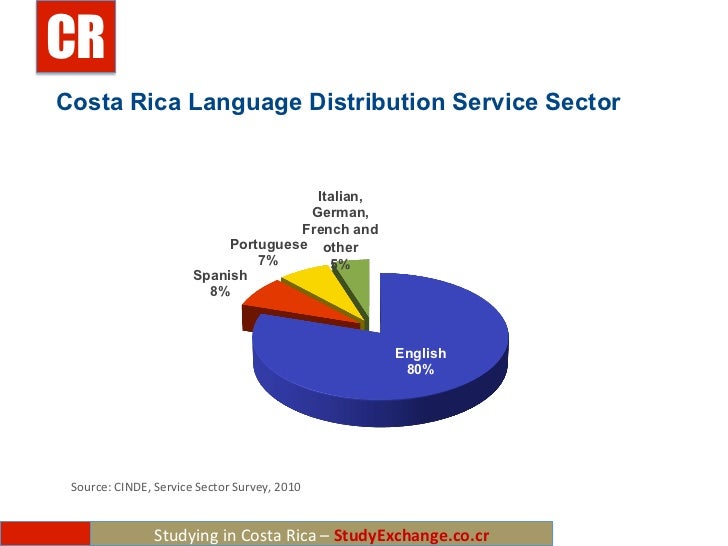 CR

Costa Rica Language Distribution Service Sector

Italian, German, French and other 5%

Portuguese 7%

Spanish 8%

English 80%

Source: CINDE, Service Sector Survey, 2010

Studying in Costa Rica – StudyExchange.co.cr